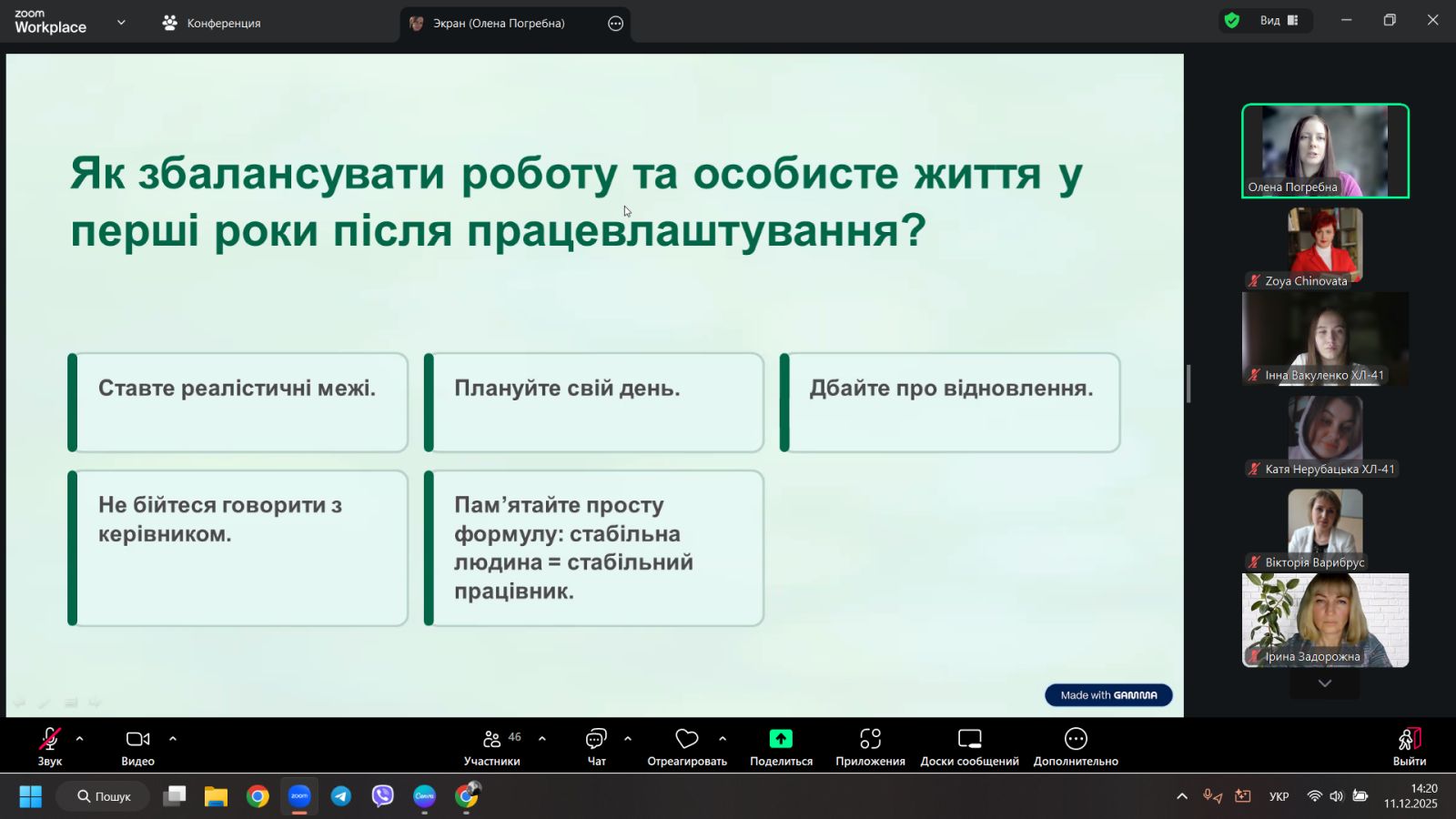 zoom Workplace

Конференция

Экран (Олена Погребна)

Вид

Як збалансувати роботу та особисте життя у перші роки після працевлаштування?

Ставте реалістичні межі.

Плануйте свій день.

Дбайте про відновлення.

Не бійтеся говорити з керівником.

Пам'ятайте просту формулу: стабільна людина = стабільний працівник.

Made with GAMMA

Олена Погребна

Zoya Chinovata

Інна Вакуленко ХЛ-41

Катя Нерубацька ХЛ-41

Вікторія Варибрус

Ірина Задорожна

Звук

Видео

46

Участники

Чат

Отреагировать

Поделиться

Приложения

Доски сообщений

Дополнительно

Выйти

Пошук

УКР

14:20
11.12.2025